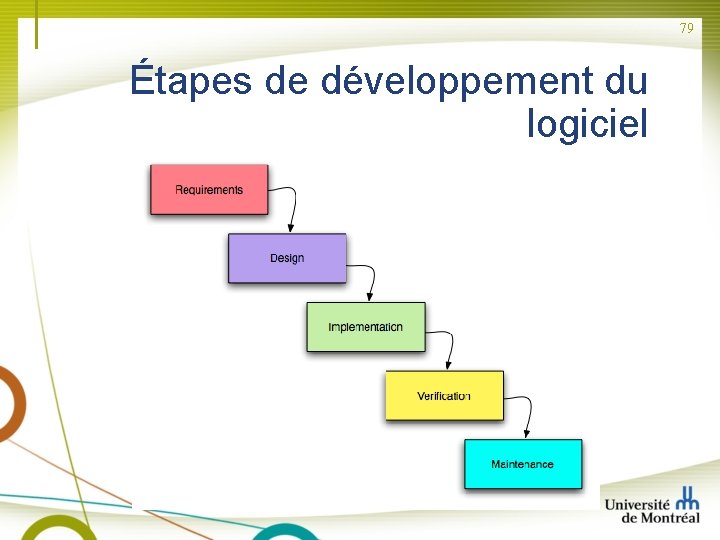 79

Étapes de développement du logiciel

Requirements

Design

Implementation

Verification

Maintenance

Université de Montréal